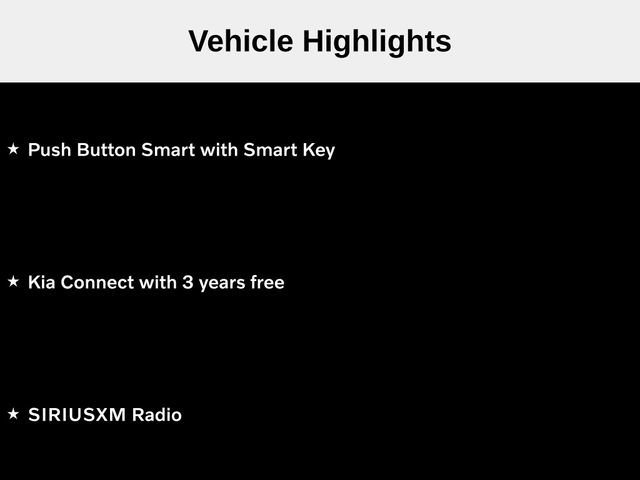 Vehicle Highlights

★ Push Button Smart with Smart Key

★ Kia Connect with 3 years free

★ SIRIUSXM Radio